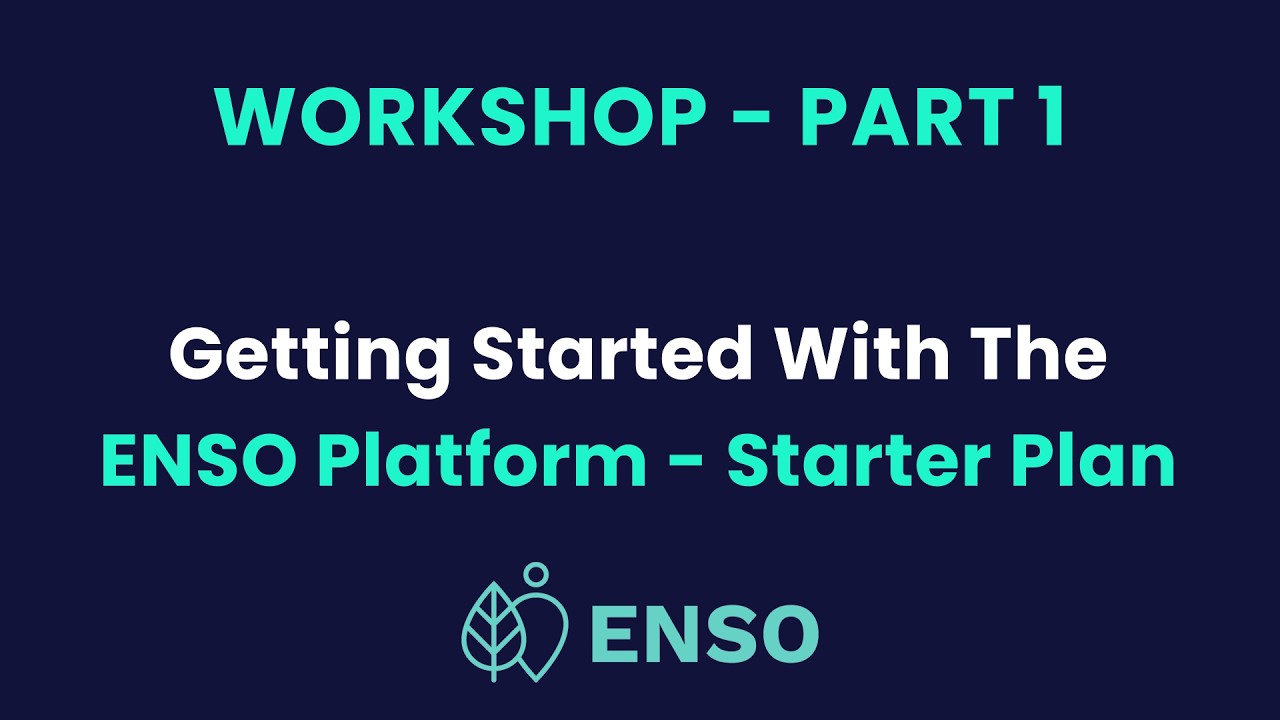 WORKSHOP - PART 1

Getting Started With The ENSO Platform - Starter Plan

ENSO